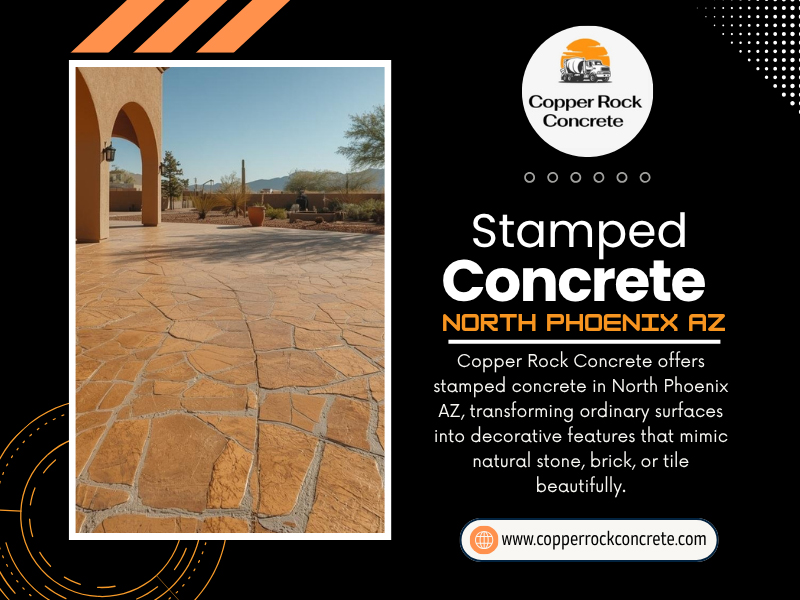 Copper Rock Concrete

Stamped Concrete
NORTH PHOENIX AZ

Copper Rock Concrete offers stamped concrete in North Phoenix AZ, transforming ordinary surfaces into decorative features that mimic natural stone, brick, or tile beautifully.

www.copperrockconcrete.com